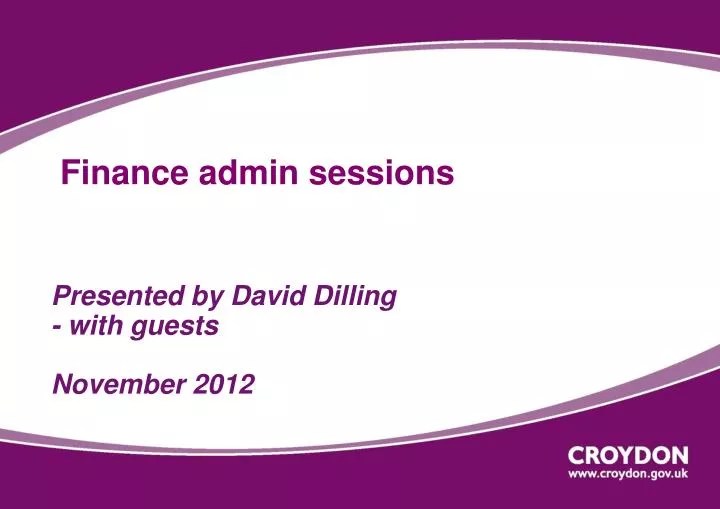 Finance admin sessions

Presented by David Dilling
- with guests

November 2012

CROYDON
www.croydon.gov.uk